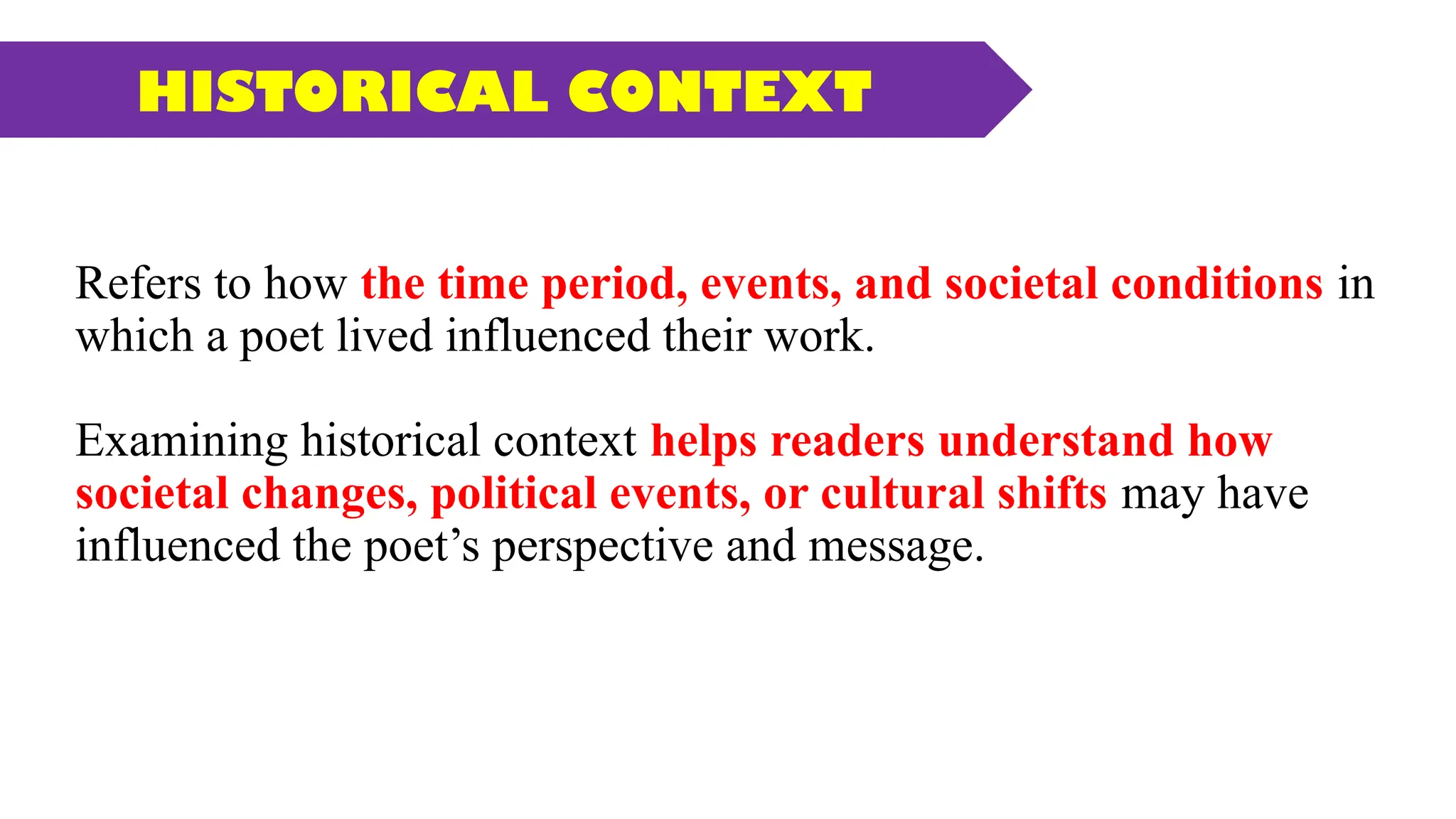 HISTORICAL CONTEXT

Refers to how the time period, events, and societal conditions in which a poet lived influenced their work.

Examining historical context helps readers understand how societal changes, political events, or cultural shifts may have influenced the poet’s perspective and message.